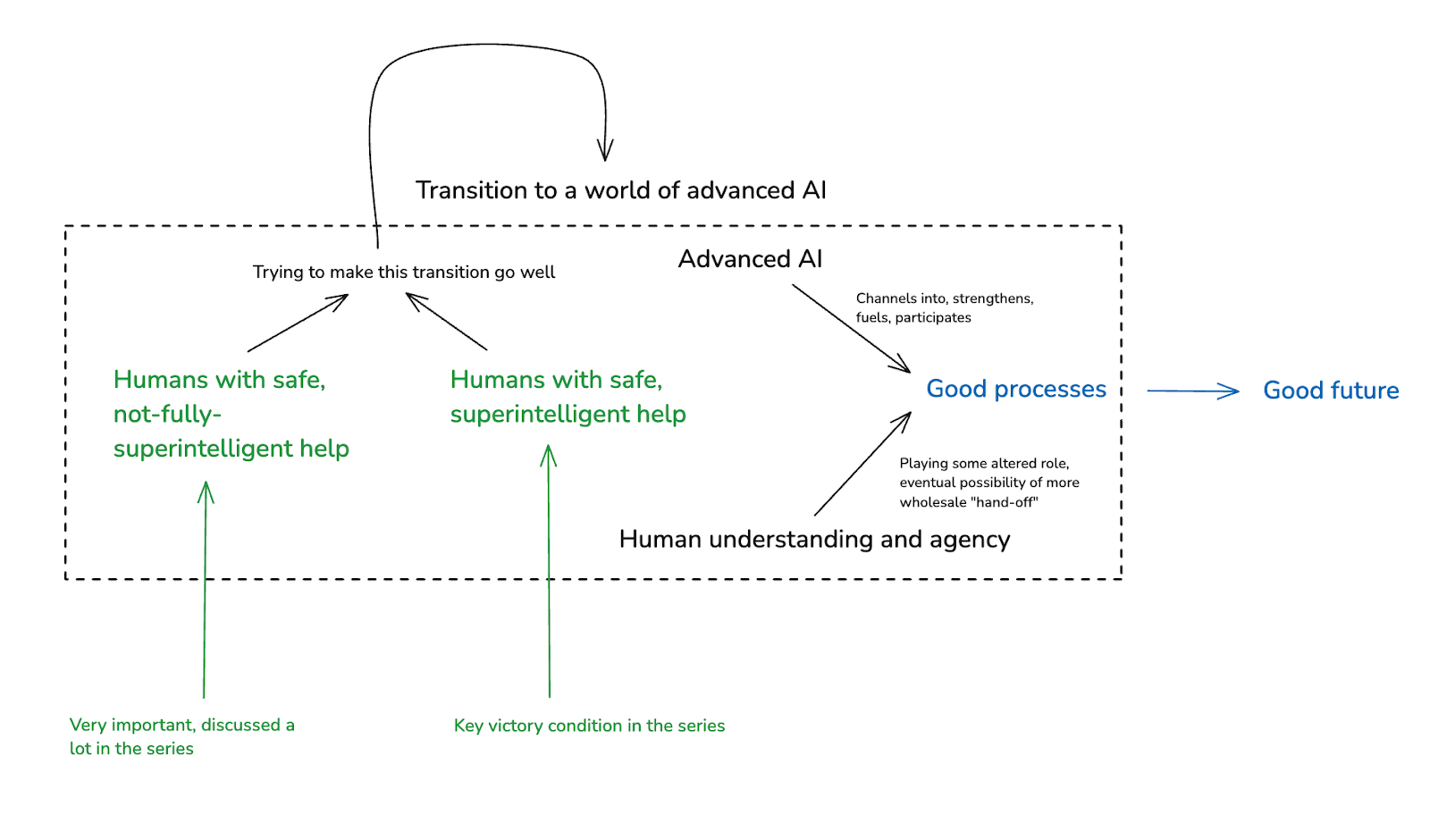 Transition to a world of advanced AI

Trying to make this transition go well

Advanced AI

Channels into, strengthens, fuels, participates

Humans with safe, not-fully-superintelligent help

Humans with safe, superintelligent help

Good processes

Good future

Playing some altered role, eventual possibility of more wholesale "hand-off"

Human understanding and agency

Very important, discussed a lot in the series

Key victory condition in the series